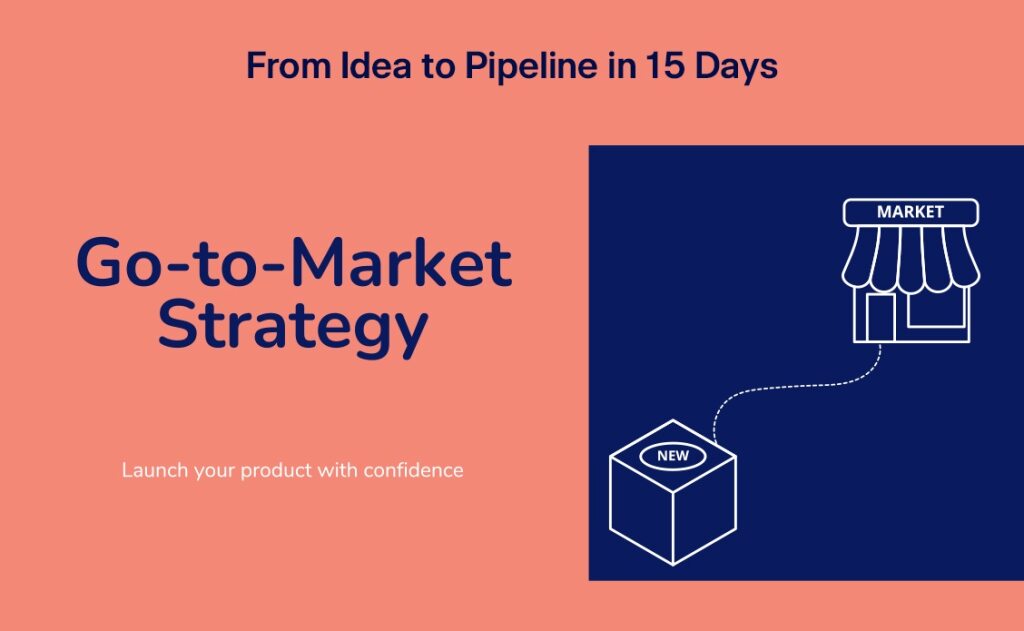 From Idea to Pipeline in 15 Days

Go-to-Market Strategy

Launch your product with confidence

MARKET

NEW